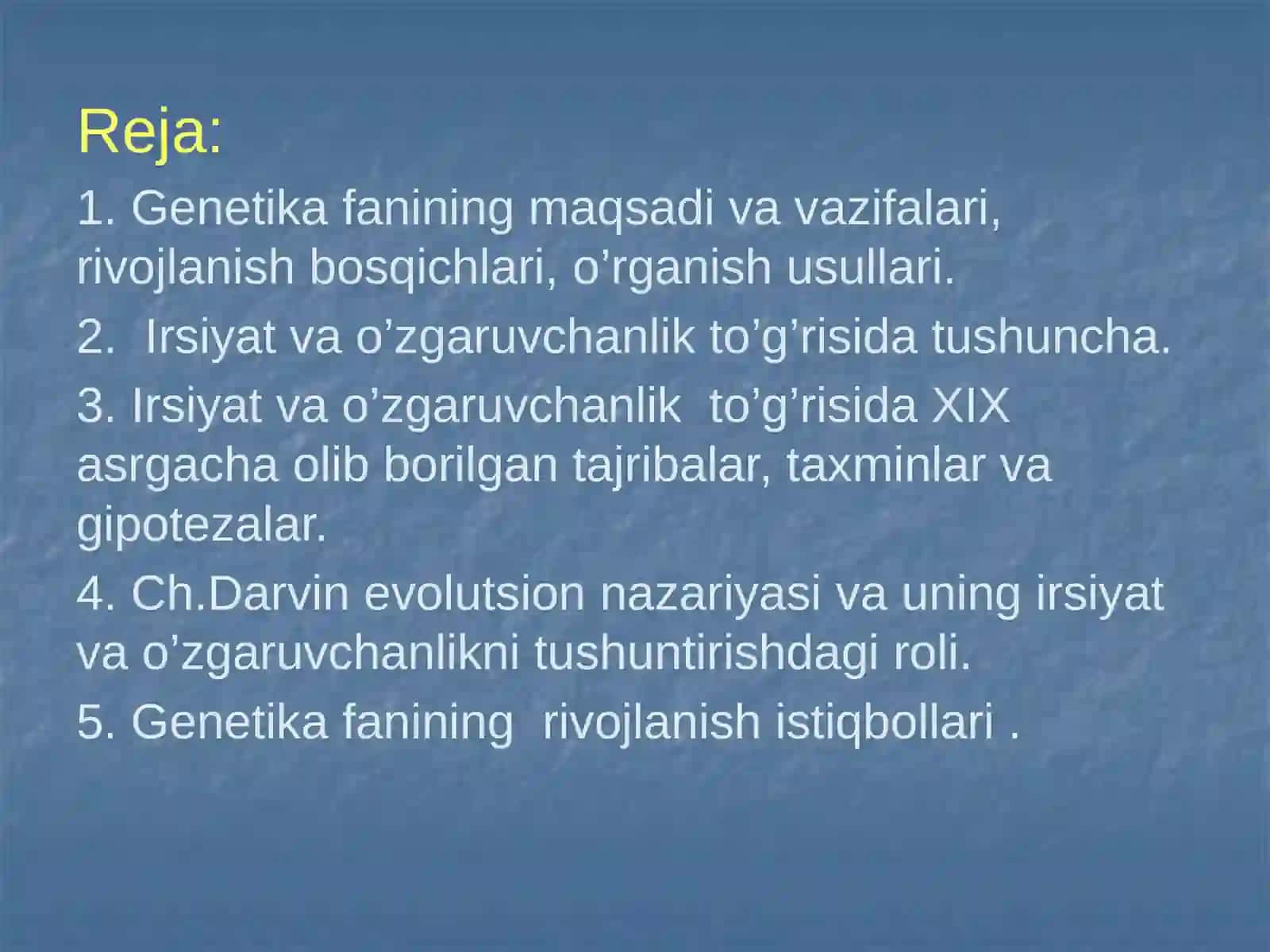 Reja:

1. Genetika fanining maqsadi va vazifalari, rivojlanish bosqichlari, o’rganish usullari.

2.  Irsiyat va o’zgaruvchanlik to’g’risida tushuncha.

3. Irsiyat va o’zgaruvchanlik  to’g’risida XIX asrgacha olib borilgan tajribalar, taxminlar va gipotezalar.

4. Ch.Darvin evolutsion nazariyasi va uning irsiyat va o’zgaruvchanlikni tushuntirishdagi roli.

5. Genetika fanining  rivojlanish istiqbollari .